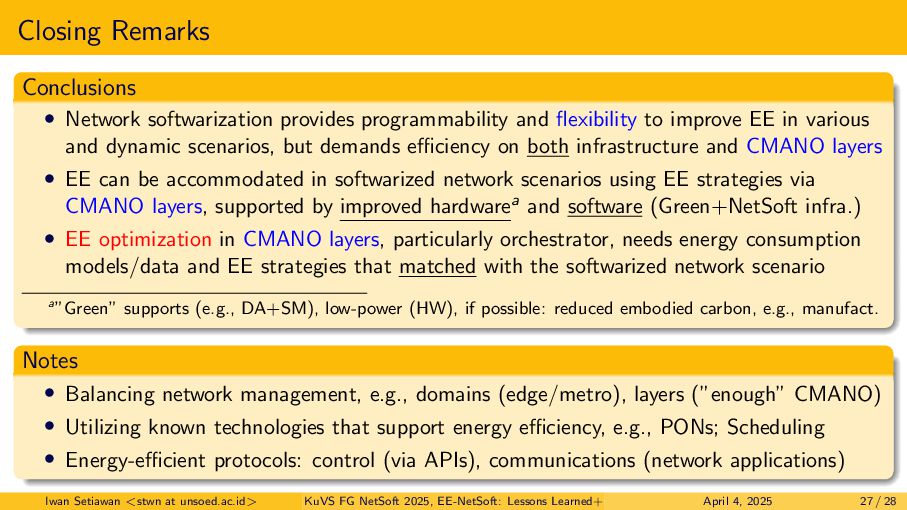 Closing Remarks

Conclusions

• Network softwarization provides programmability and flexibility to improve EE in various and dynamic scenarios, but demands efficiency on both infrastructure and CMANO layers

• EE can be accommodated in softwarized network scenarios using EE strategies via CMANO layers, supported by improved hardware$^a$ and software (Green+NetSoft infra.)

• EE optimization in CMANO layers, particularly orchestrator, needs energy consumption models/data and EE strategies that matched with the softwarized network scenario

$^a$"Green" supports (e.g., DA+SM), low-power (HW), if possible: reduced embodied carbon, e.g., manufact.

Notes

• Balancing network management, e.g., domains (edge/metro), layers ("enough" CMANO)

• Utilizing known technologies that support energy efficiency, e.g., PONs; Scheduling

• Energy-efficient protocols: control (via APIs), communications (network applications)

Iwan Setiawan <stwn at unsoed.ac.id> KuVS FG NetSoft 2025, EE-NetSoft: Lessons Learned+ April 4, 2025 27 / 28